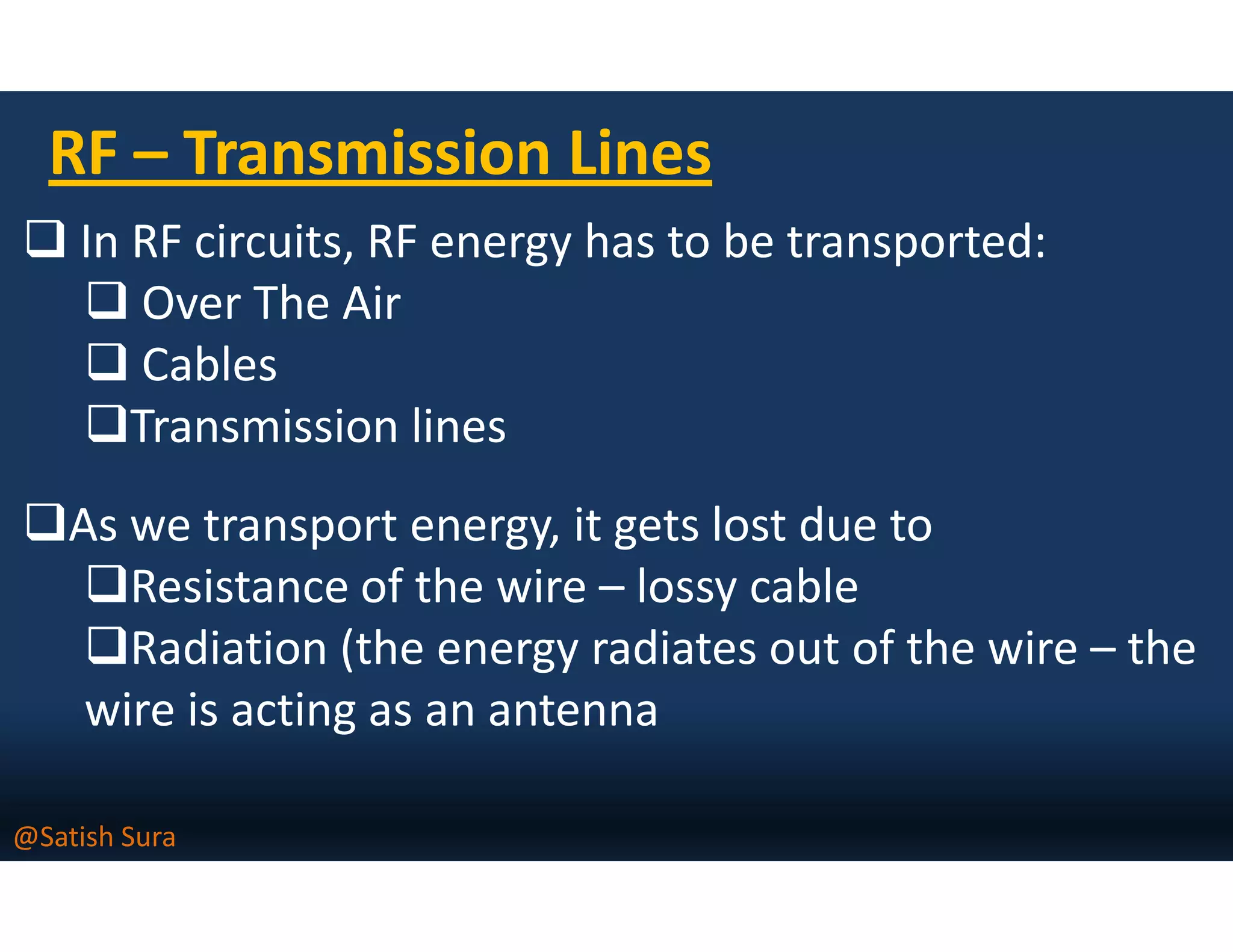 RF – Transmission Lines

❑ In RF circuits, RF energy has to be transported:
❑ Over The Air
❑ Cables
❑Transmission lines

❑As we transport energy, it gets lost due to
❑Resistance of the wire – lossy cable
❑Radiation (the energy radiates out of the wire – the wire is acting as an antenna

@Satish Sura